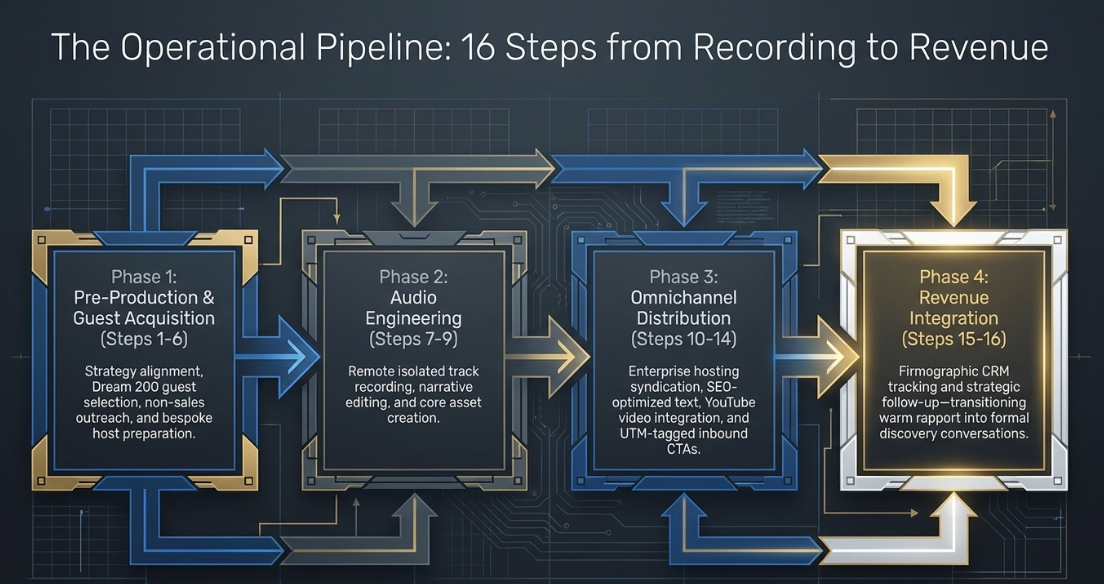 The Operational Pipeline: 16 Steps from Recording to Revenue

Phase 1:
Pre-Production & Guest Acquisition
(Steps 1-6)

Strategy alignment, Dream 200 guest selection, non-sales outreach, and bespoke host preparation.

Phase 2:
Audio Engineering
(Steps 7-9)

Remote isolated track recording, narrative editing, and core asset creation.

Phase 3:
Omnichannel Distribution
(Steps 10-14)

Enterprise hosting syndication, SEO-optimized text, YouTube video integration, and UTM-tagged inbound CTAs.

Phase 4:
Revenue Integration
(Steps 15-16)

Firmographic CRM tracking and strategic follow-up—transitioning warm rapport into formal discovery conversations.